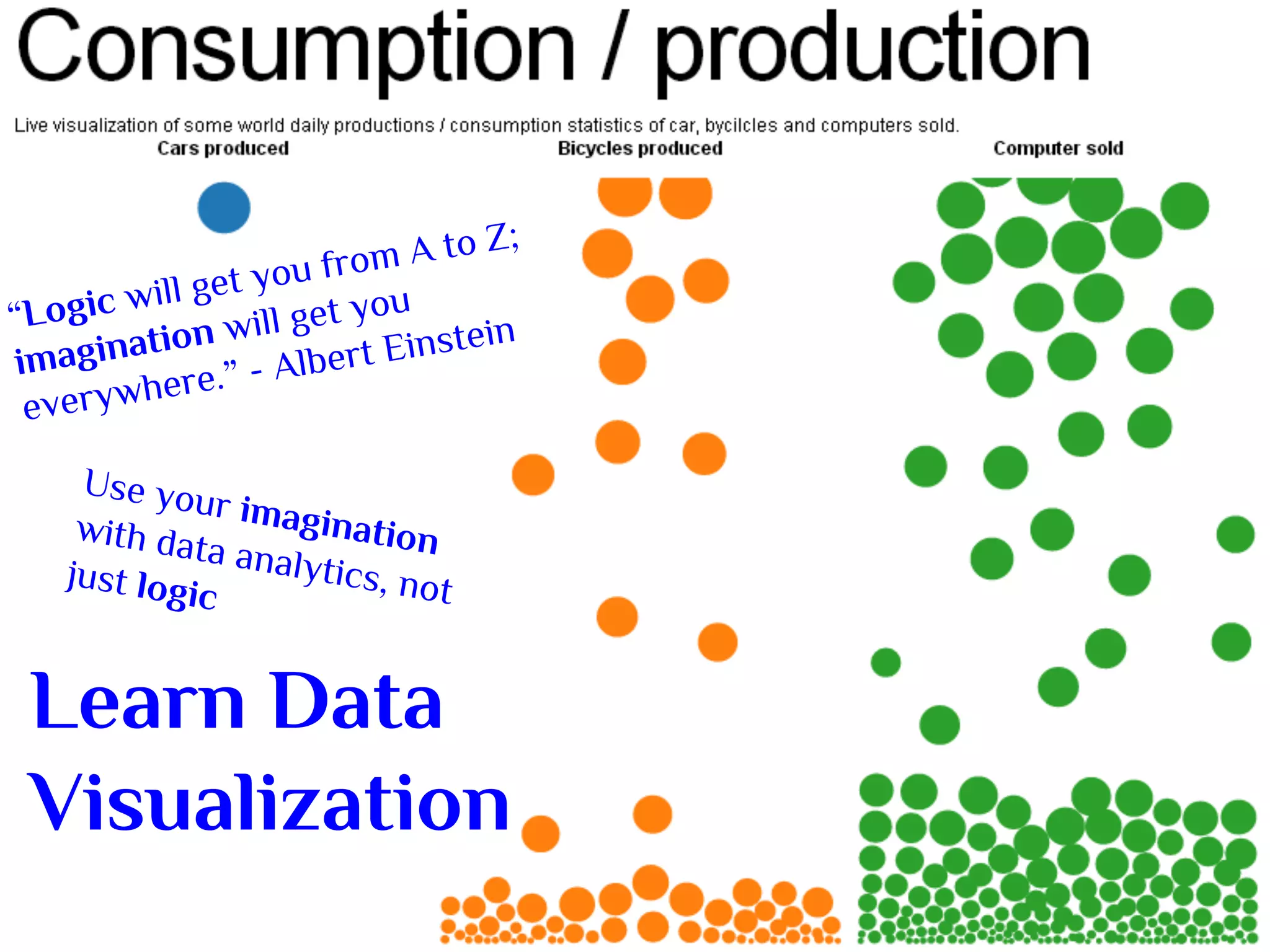 Consumption / production

Live visualization of some world daily productions / consumption statistics of car, bycilcles and computers sold.

Cars produced

Bicycles produced

Computer sold

“Logic will get you from A to Z; imagination will get you everywhere.” - Albert Einstein

Use your imagination with data analytics, not just logic

Learn Data Visualization